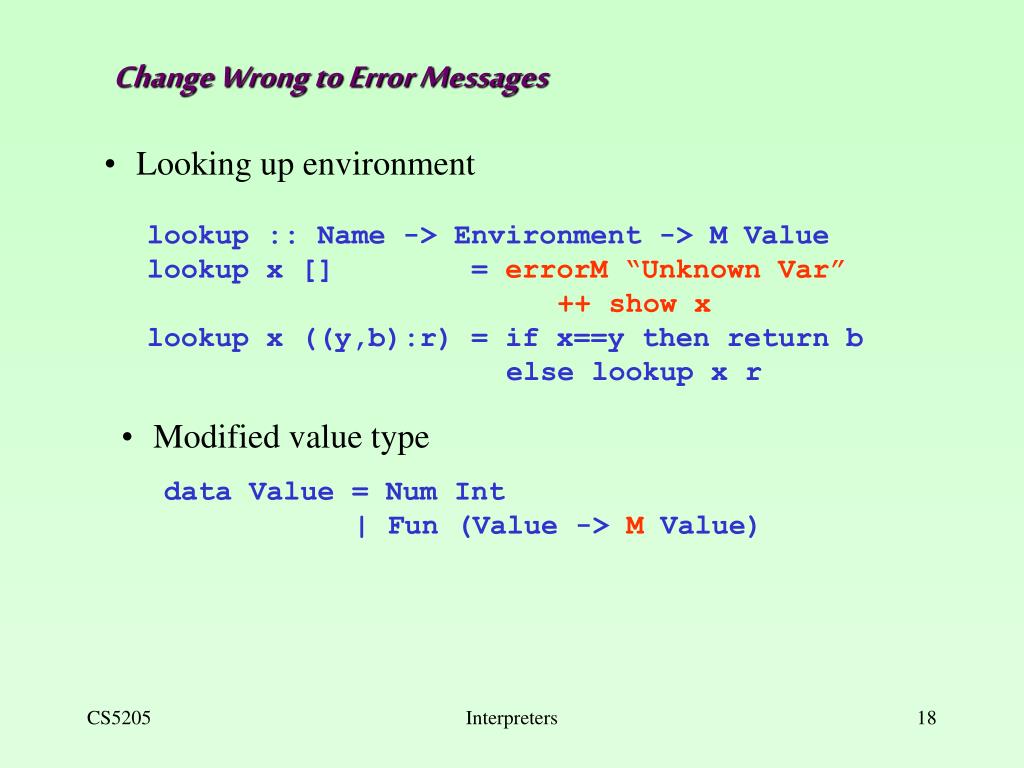 Change Wrong to Error Messages

• Looking up environment

lookup :: Name -> Environment -> M Value
lookup x []          = errorM “Unknown Var”
                          ++ show x
lookup x ((y,b):r) = if x==y then return b
                          else lookup x r

• Modified value type

data Value = Num Int
           | Fun (Value -> M Value)

CS5205

Interpreters

18